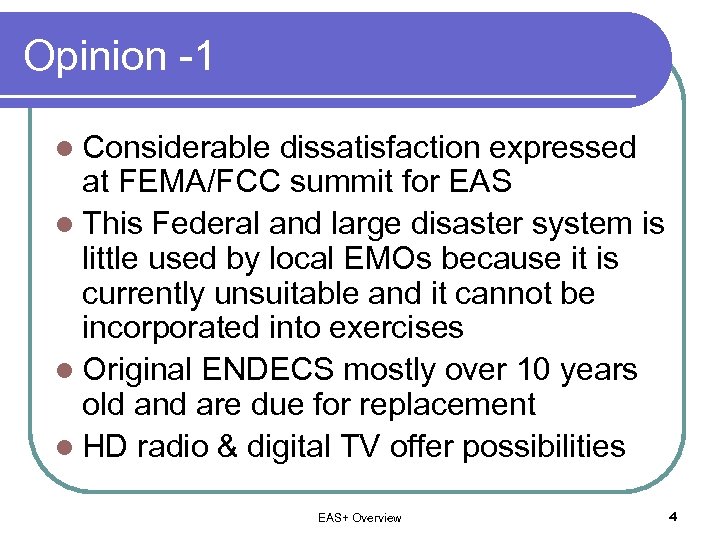 Opinion -1

- Considerable dissatisfaction expressed at FEMA/FCC summit for EAS
- This Federal and large disaster system is little used by local EMOs because it is currently unsuitable and it cannot be incorporated into exercises
- Original ENDECS mostly over 10 years old and are due for replacement
- HD radio & digital TV offer possibilities

EAS+ Overview

4